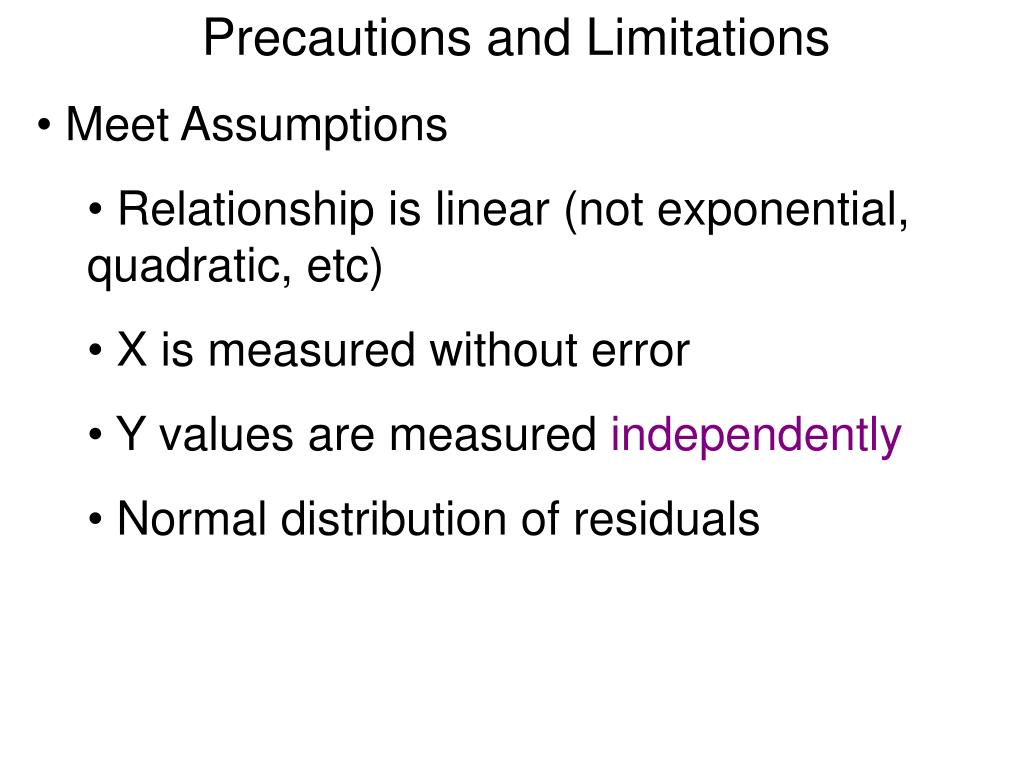 Precautions and Limitations

• Meet Assumptions

• Relationship is linear (not exponential, quadratic, etc)

• X is measured without error

• Y values are measured independently

• Normal distribution of residuals